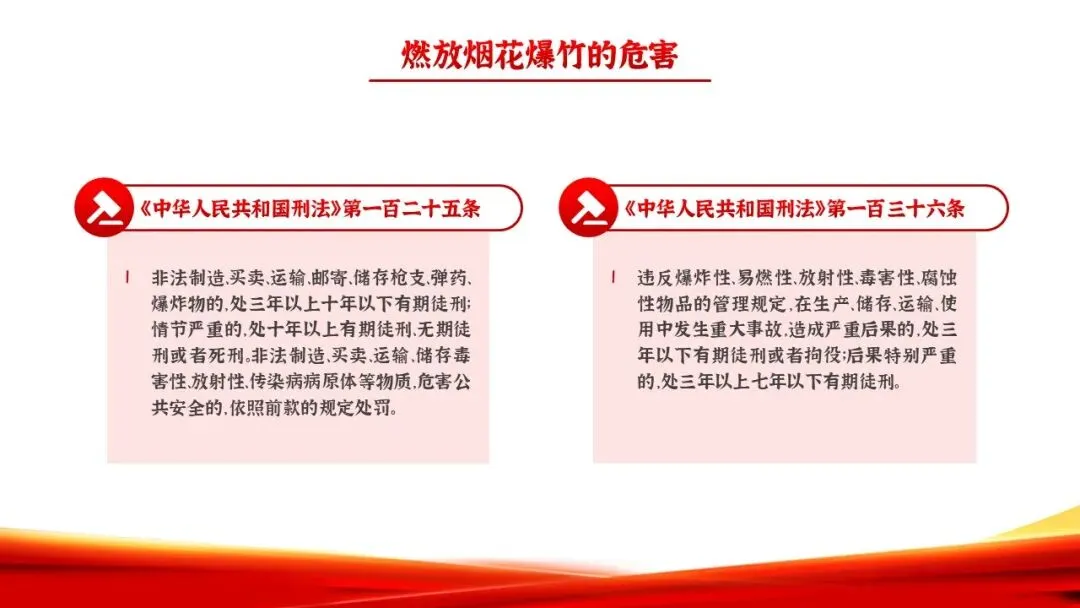 燃放烟花爆竹的危害

《中华人民共和国刑法》第一百二十五条

非法制造、买卖、运输、邮寄、储存枪支、弹药、爆炸物的，处三年以上十年以下有期徒刑；情节严重的，处十年以上有期徒刑、无期徒刑或者死刑。非法制造、买卖、运输、储存毒害性、放射性、传染病病原体等物质，危害公共安全的，依照前款的规定处罚。

《中华人民共和国刑法》第一百三十六条

违反爆炸性、易燃性、放射性、毒害性、腐蚀性物品的管理规定，在生产、储存、运输、使用中发生重大事故，造成严重后果的，处三年以下有期徒刑或者拘役；后果特别严重的，处三年以上七年以下有期徒刑。